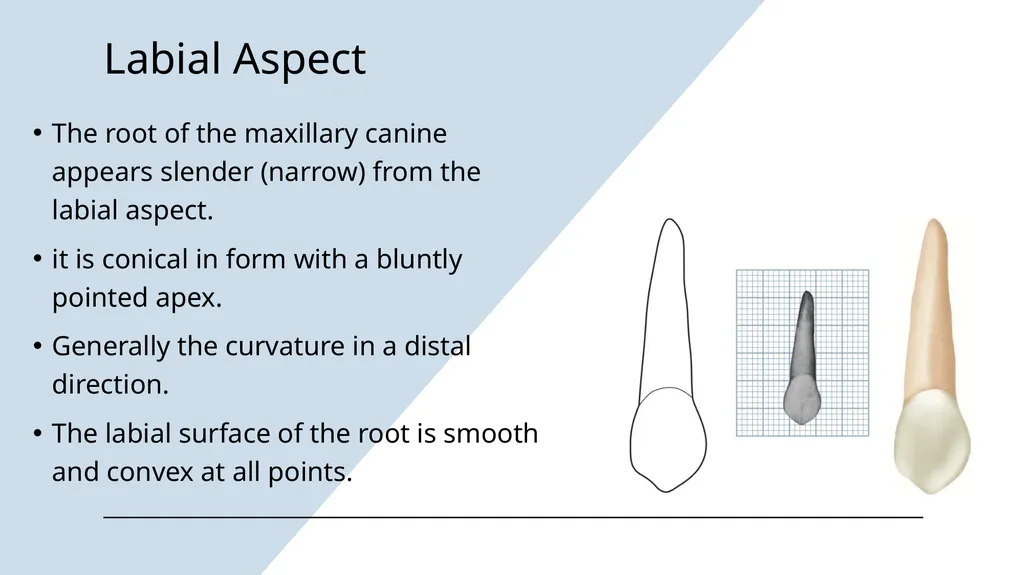 Labial Aspect

• The root of the maxillary canine appears slender (narrow) from the labial aspect.

• it is conical in form with a bluntly pointed apex.

• Generally the curvature in a distal direction.

• The labial surface of the root is smooth and convex at all points.